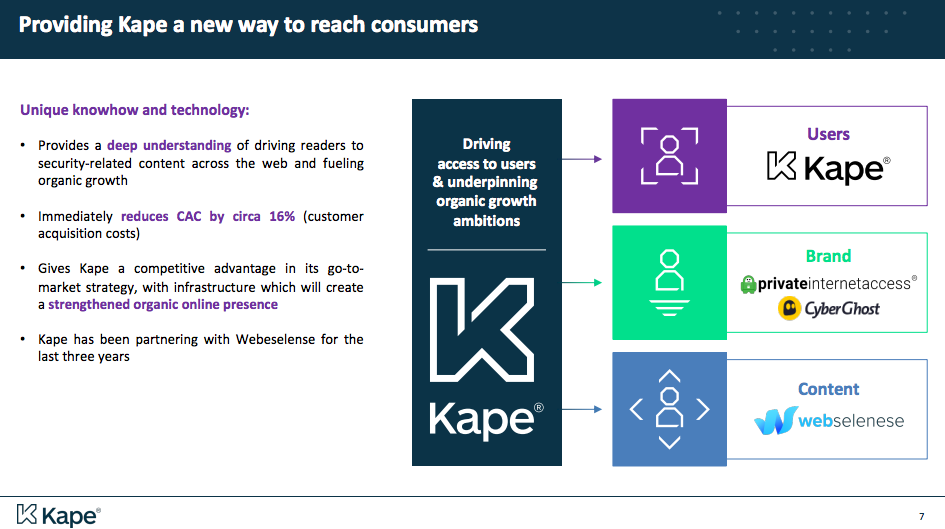 Providing Kape a new way to reach consumers

Unique knowhow and technology:

• Provides a deep understanding of driving readers to security-related content across the web and fueling organic growth

• Immediately reduces CAC by circa 16% (customer acquisition costs)

• Gives Kape a competitive advantage in its go-to-market strategy, with infrastructure which will create a strengthened organic online presence

• Kape has been partnering with Webeselense for the last three years

Driving access to users & underpinning organic growth ambitions

Kape®

Users

Kape®

Brand

privateinternetaccess®

CyberGhost

Content

webselenese

Kape®

7